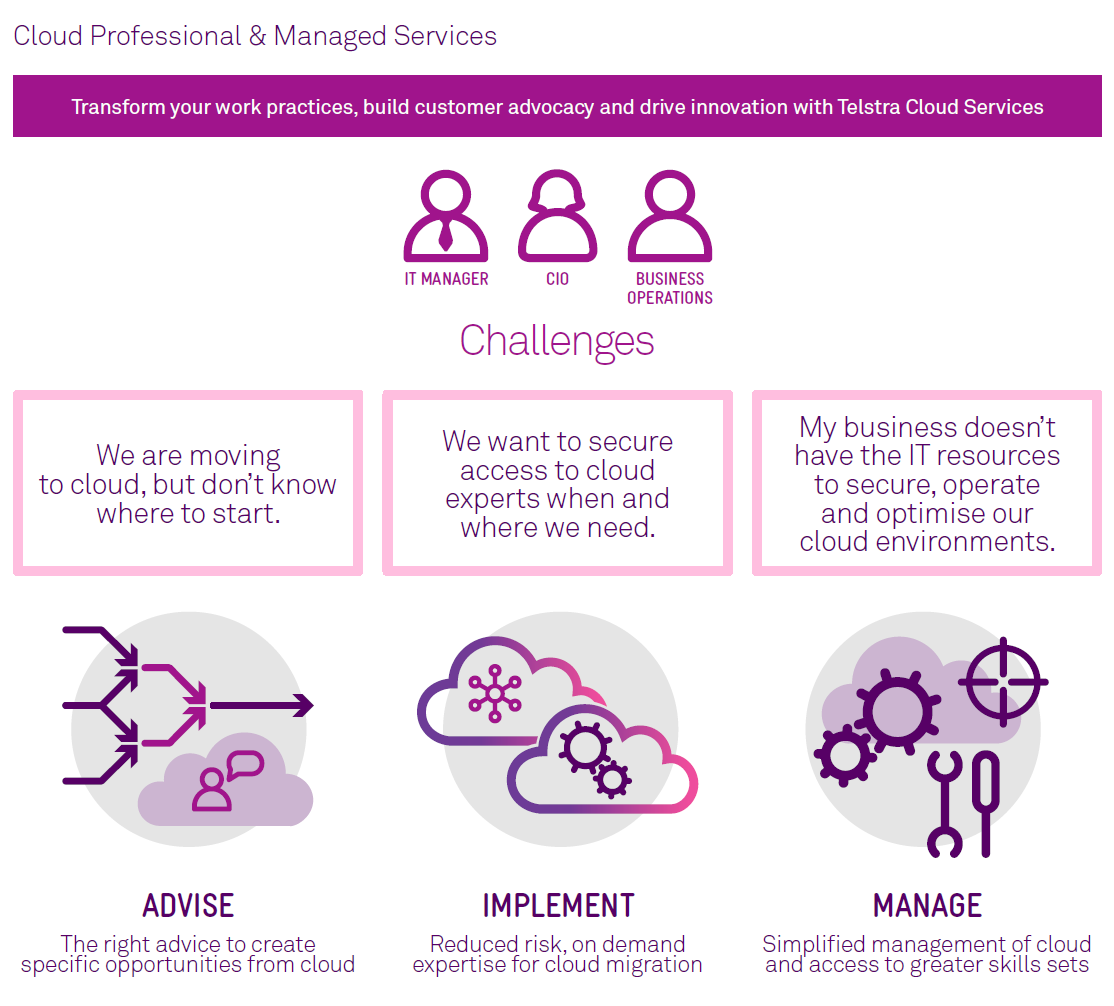 Cloud Professional & Managed Services

Transform your work practices, build customer advocacy and drive innovation with Telstra Cloud Services

IT MANAGER

CIO

BUSINESS OPERATIONS

Challenges

We are moving to cloud, but don't know where to start.

We want to secure access to cloud experts when and where we need.

My business doesn't have the IT resources to secure, operate and optimise our cloud environments.

ADVISE

The right advice to create specific opportunities from cloud

IMPLEMENT

Reduced risk, on demand expertise for cloud migration

MANAGE

Simplified management of cloud and access to greater skills sets